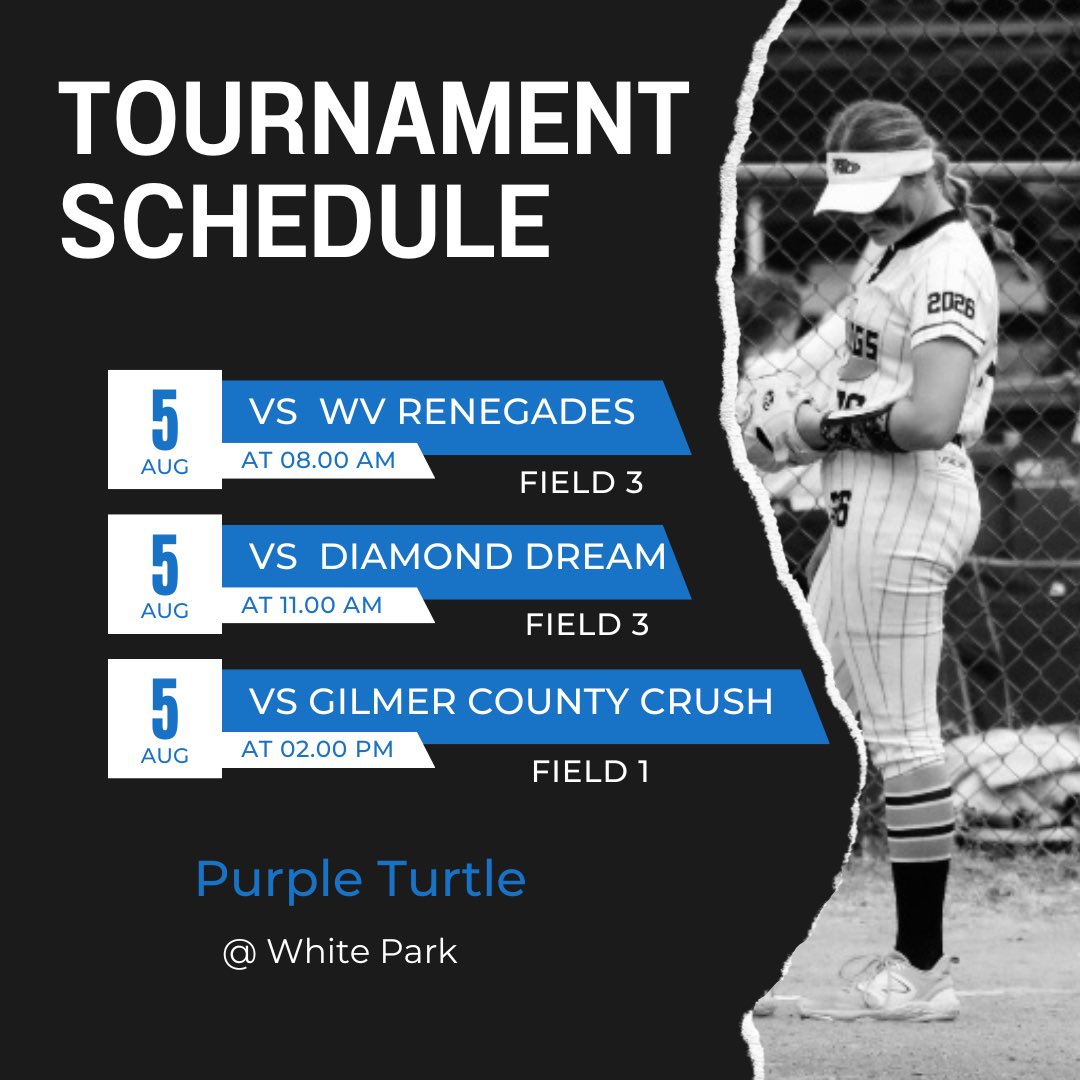 TOURNAMENT SCHEDULE

5
AUG
VS WV RENEGADES
AT 08.00 AM
FIELD 3

5
AUG
VS DIAMOND DREAM
AT 11.00 AM
FIELD 3

5
AUG
VS GILMER COUNTY CRUSH
AT 02.00 PM
FIELD 1

Purple Turtle

@ White Park

2026